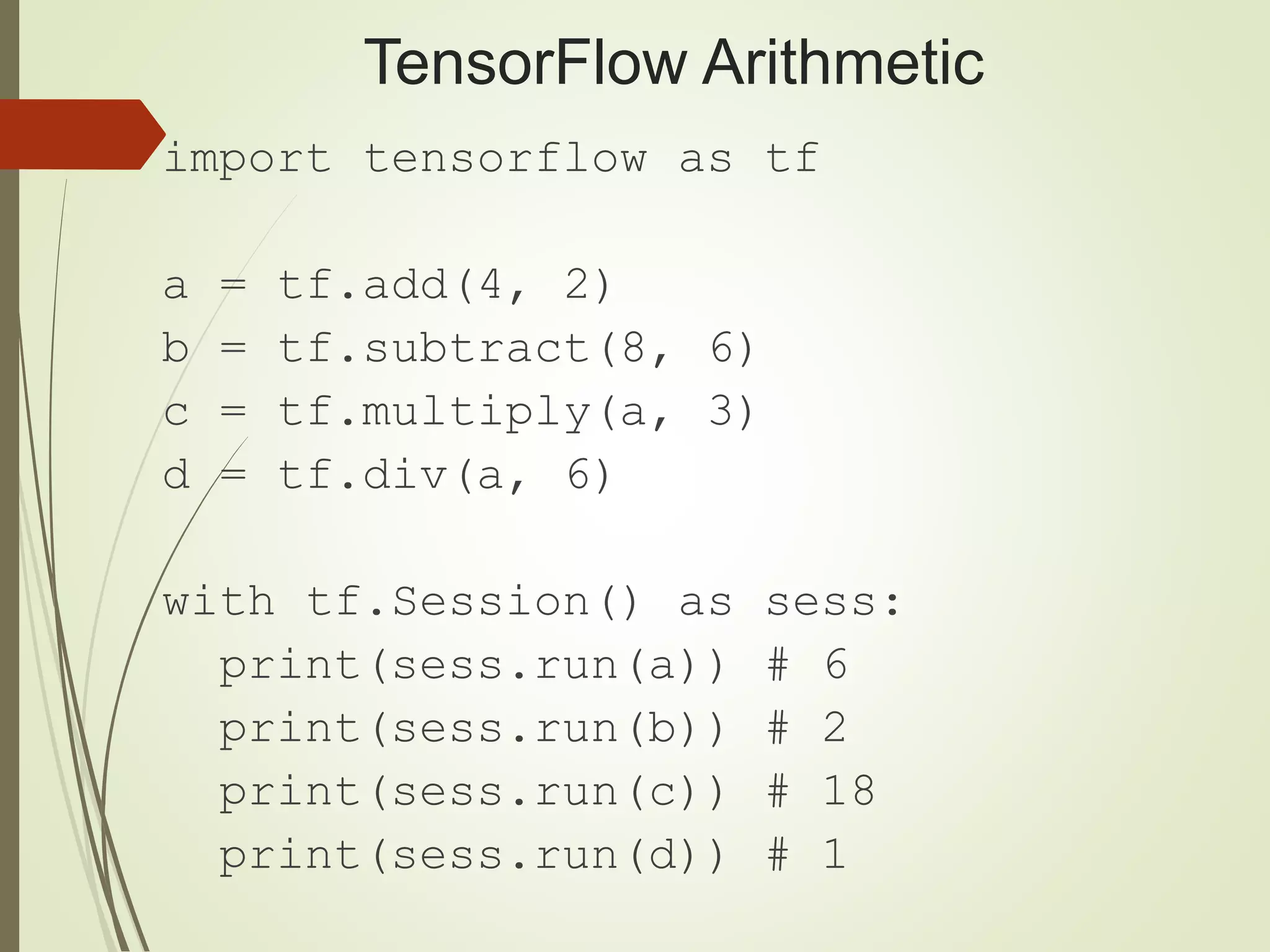 TensorFlow Arithmetic

import tensorflow as tf

a = tf.add(4, 2)
b = tf.subtract(8, 6)
c = tf.multiply(a, 3)
d = tf.div(a, 6)

with tf.Session() as sess:
  print(sess.run(a)) # 6
  print(sess.run(b)) # 2
  print(sess.run(c)) # 18
  print(sess.run(d)) # 1